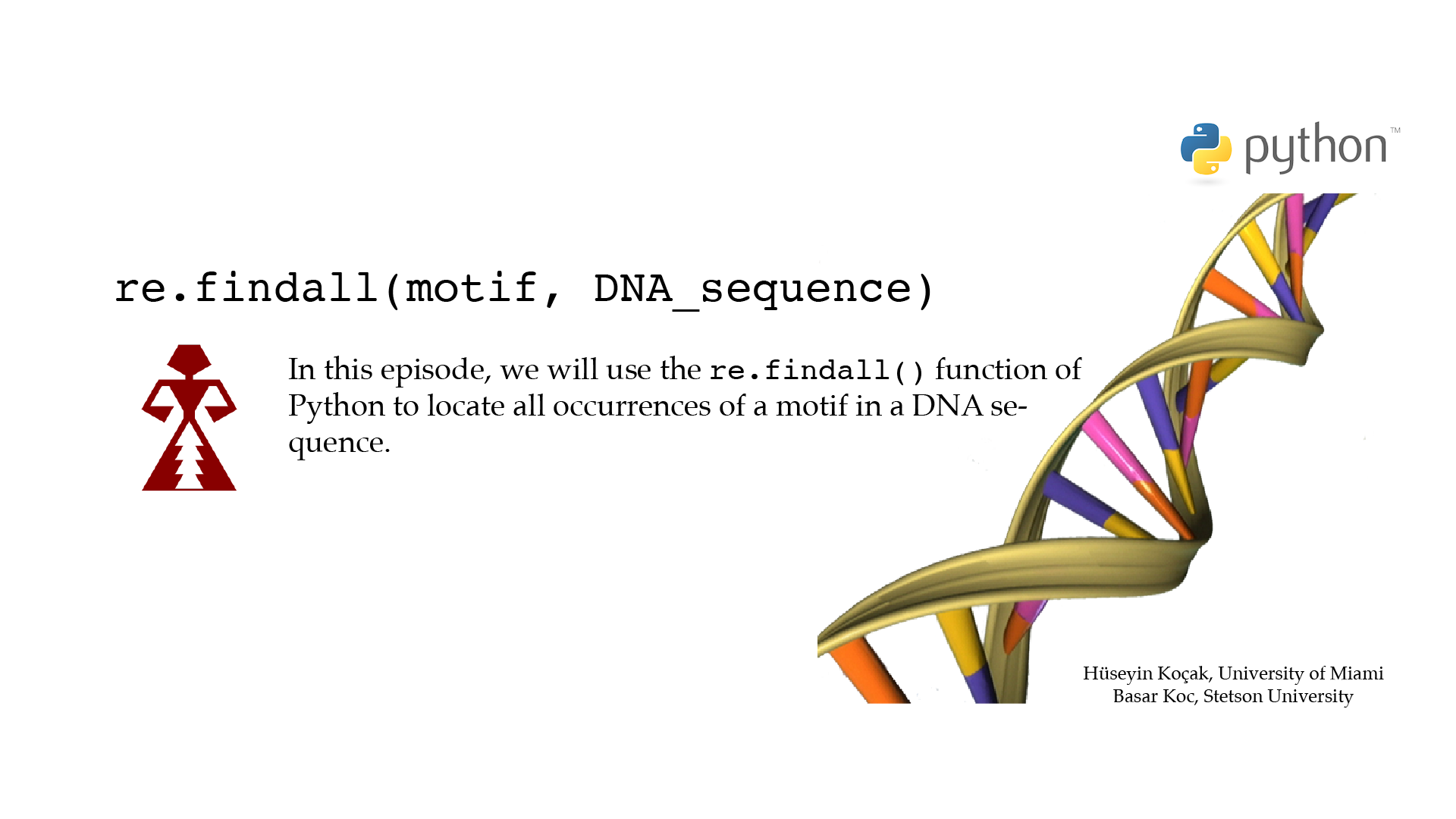 python™

re.findall(motif, DNA_sequence)

In this episode, we will use the re.findall() function of Python to locate all occurrences of a motif in a DNA sequence.

Hüseyin Koçak, University of Miami
Basar Koc, Stetson University